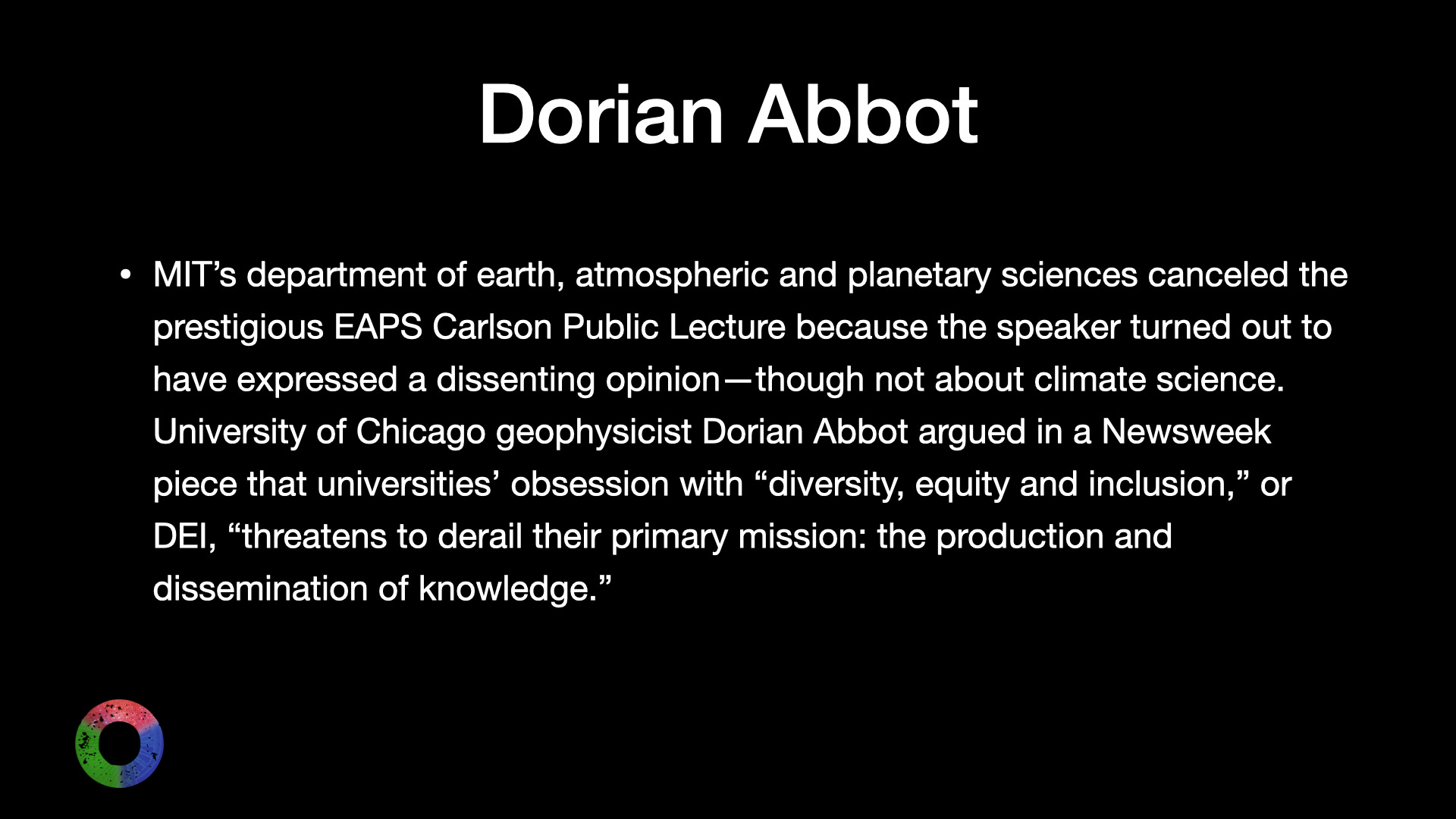 Dorian Abbot

• MIT’s department of earth, atmospheric and planetary sciences canceled the prestigious EAPS Carlson Public Lecture because the speaker turned out to have expressed a dissenting opinion—though not about climate science. University of Chicago geophysicist Dorian Abbot argued in a Newsweek piece that universities’ obsession with “diversity, equity and inclusion,” or DEI, “threatens to derail their primary mission: the production and dissemination of knowledge.”